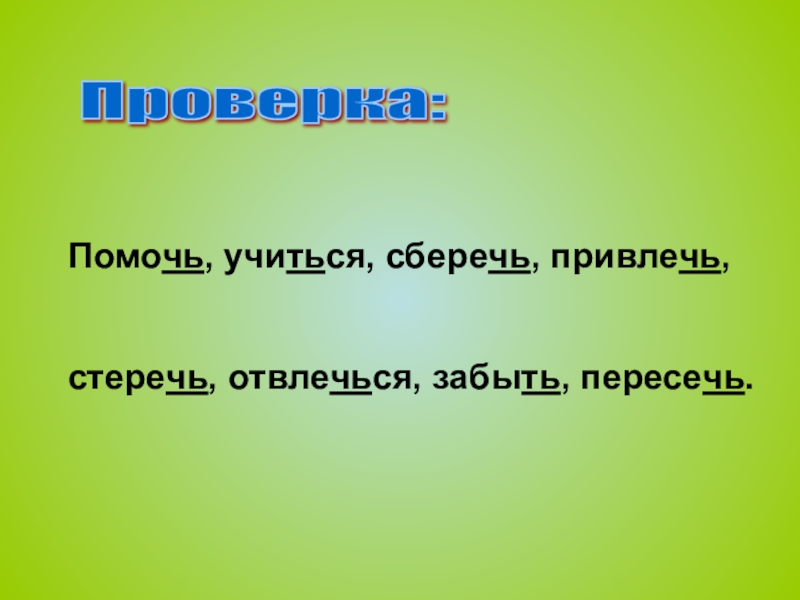 Проверка:

Помочь, учиться, сберечь, привлечь,

стеречь, отвлечься, забыть, пересечь.